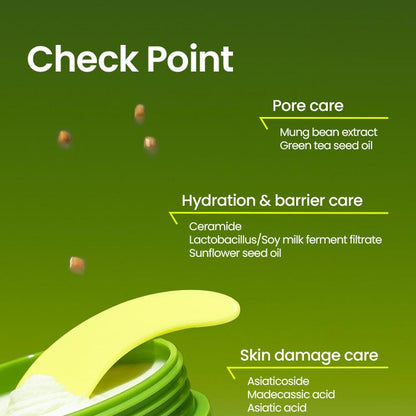 Check Point

Pore care

Mung bean extract
Green tea seed oil

Hydration & barrier care

Ceramide
Lactobacillus/Soy milk ferment filtrate
Sunflower seed oil

Skin damage care

Asiaticoside
Madecassic acid
Asiatic acid